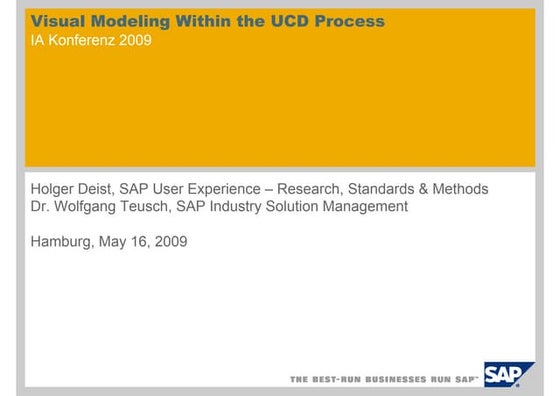 Visual Modeling Within the UCD Process
IA Konferenz 2009

Holger Deist, SAP User Experience – Research, Standards & Methods
Dr. Wolfgang Teusch, SAP Industry Solution Management

Hamburg, May 16, 2009

THE BEST-RUN BUSINESSES RUN SAP™

SAP